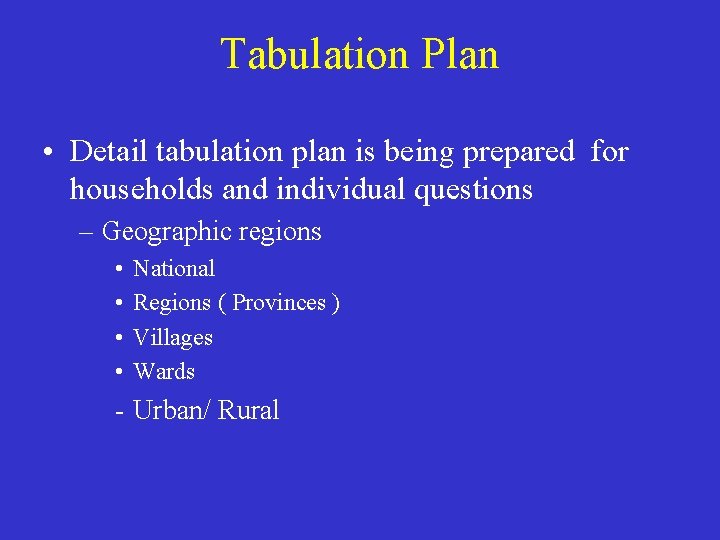 Tabulation Plan

• Detail tabulation plan is being prepared for households and individual questions

– Geographic regions

• National
• Regions ( Provinces )
• Villages
• Wards

- Urban/ Rural